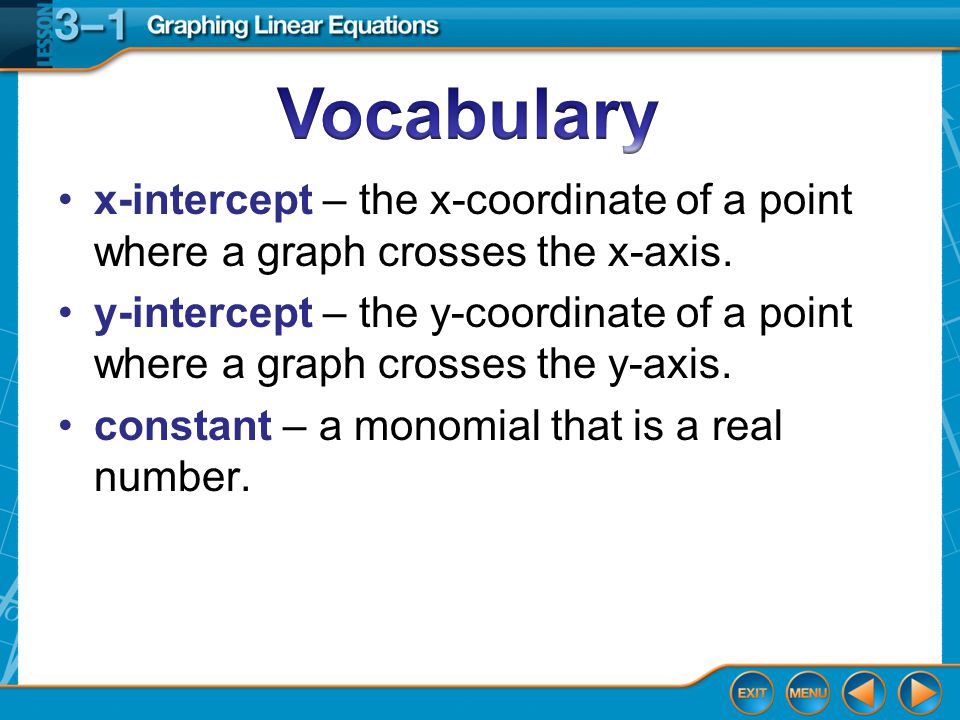 LESSON 3–1 Graphing Linear Equations

Vocabulary

• x-intercept – the x-coordinate of a point where a graph crosses the x-axis.

• y-intercept – the y-coordinate of a point where a graph crosses the y-axis.

• constant – a monomial that is a real number.

EXIT MENU